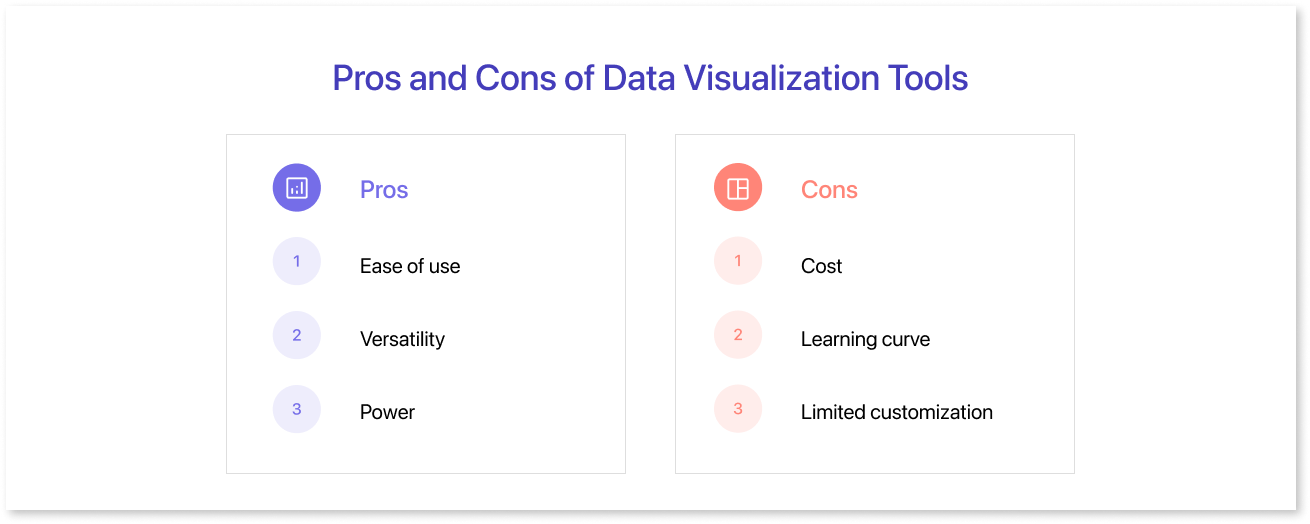 Pros and Cons of Data Visualization Tools

Pros

1 Ease of use

2 Versatility

3 Power

Cons

1 Cost

2 Learning curve

3 Limited customization